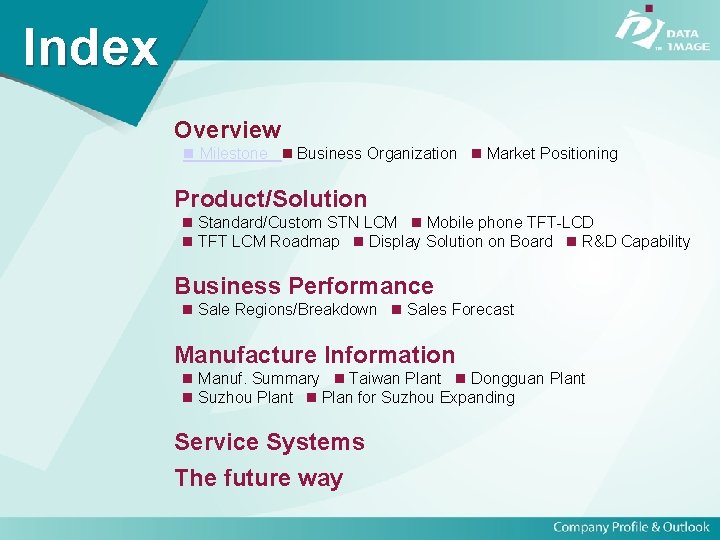 Index

DATA IMAGE

Overview
■ Milestone ■ Business Organization ■ Market Positioning

Product/Solution
■ Standard/Custom STN LCM ■ Mobile phone TFT-LCD
■ TFT LCM Roadmap ■ Display Solution on Board ■ R&D Capability

Business Performance
■ Sale Regions/Breakdown ■ Sales Forecast

Manufacture Information
■ Manuf. Summary ■ Taiwan Plant ■ Dongguan Plant
■ Suzhou Plant ■ Plan for Suzhou Expanding

Service Systems

The future way

Company Profile & Outlook